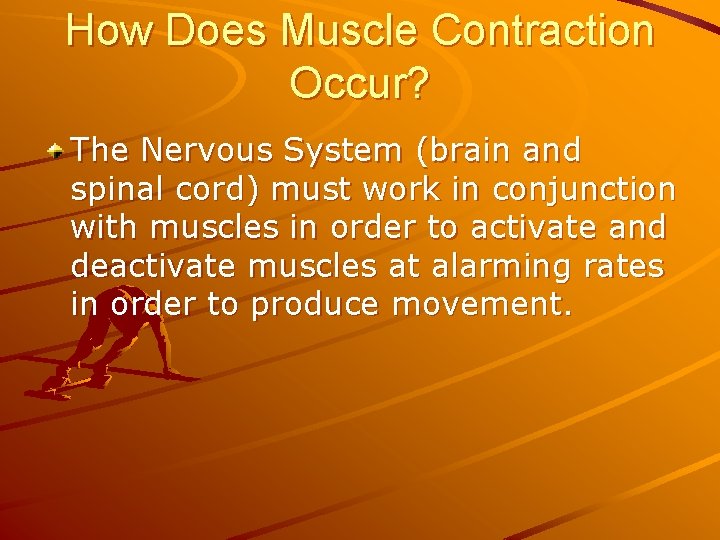 How Does Muscle Contraction Occur?

The Nervous System (brain and spinal cord) must work in conjunction with muscles in order to activate and deactivate muscles at alarming rates in order to produce movement.